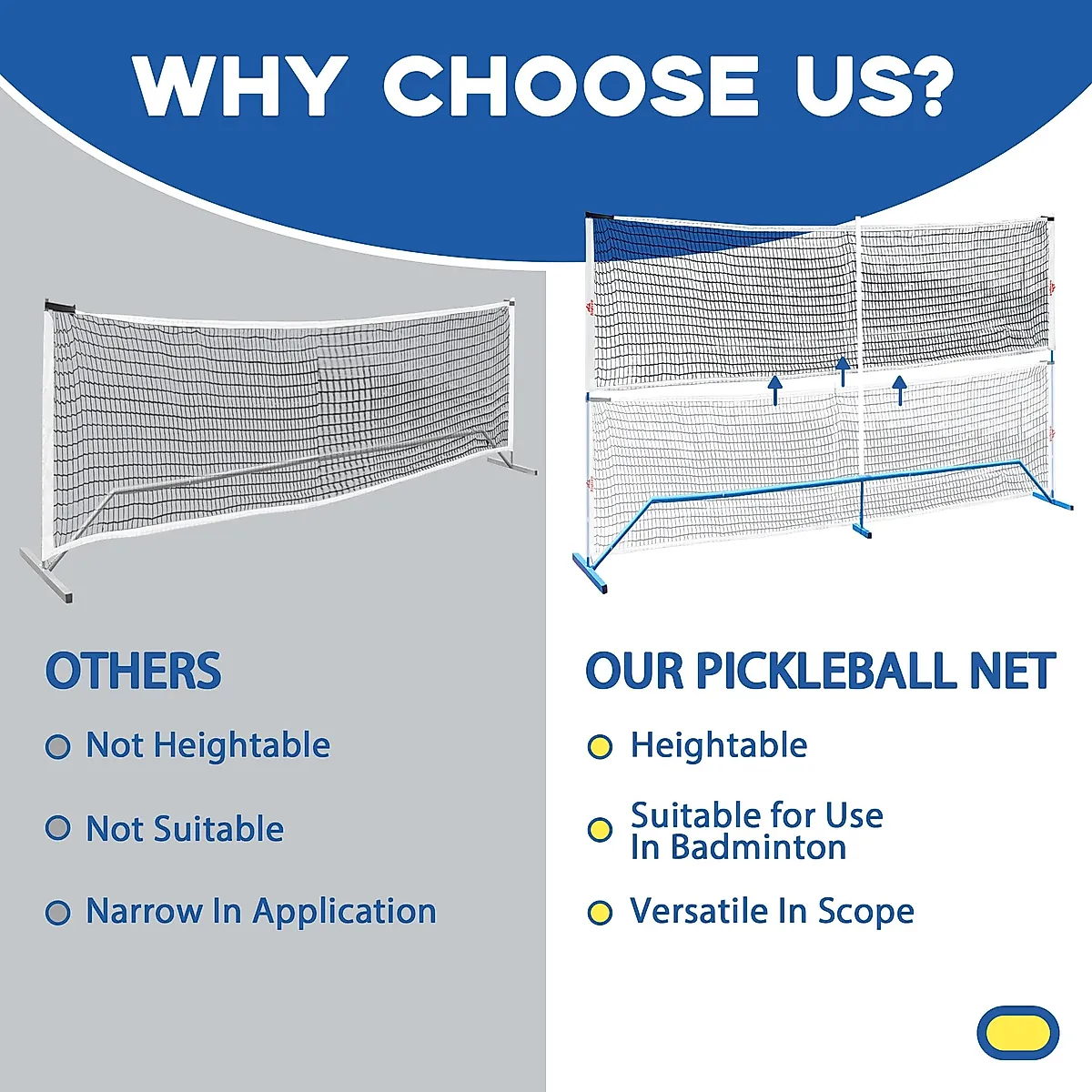 WHY CHOOSE US?

OTHERS

Not Heightable

Not Suitable

Narrow In Application

OUR PICKLEBALL NET

Heightable

Suitable for Use In Badminton

Versatile In Scope